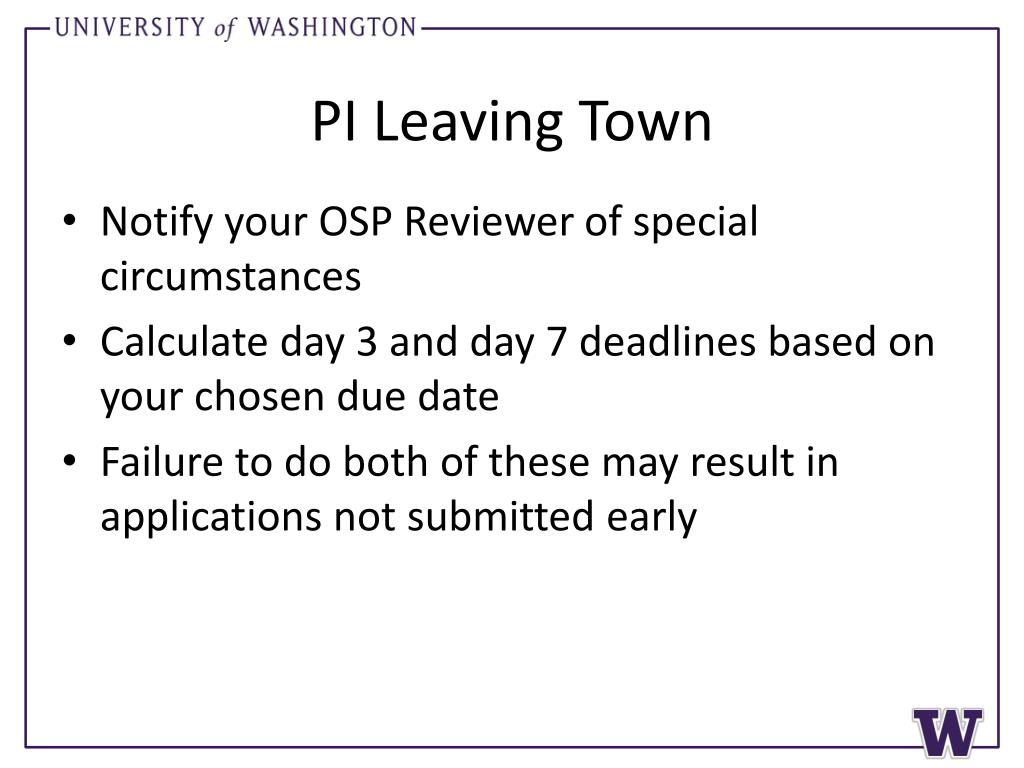 UNIVERSITY of WASHINGTON

PI Leaving Town

• Notify your OSP Reviewer of special circumstances
• Calculate day 3 and day 7 deadlines based on your chosen due date
• Failure to do both of these may result in applications not submitted early

W